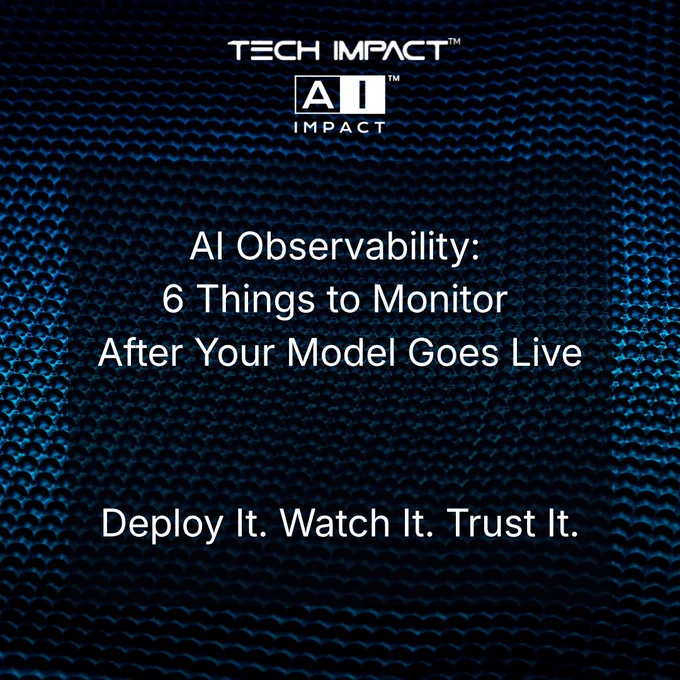 TECH IMPACT™

AI™
IMPACT

AI Observability:
6 Things to Monitor
After Your Model Goes Live

Deploy It. Watch It. Trust It.